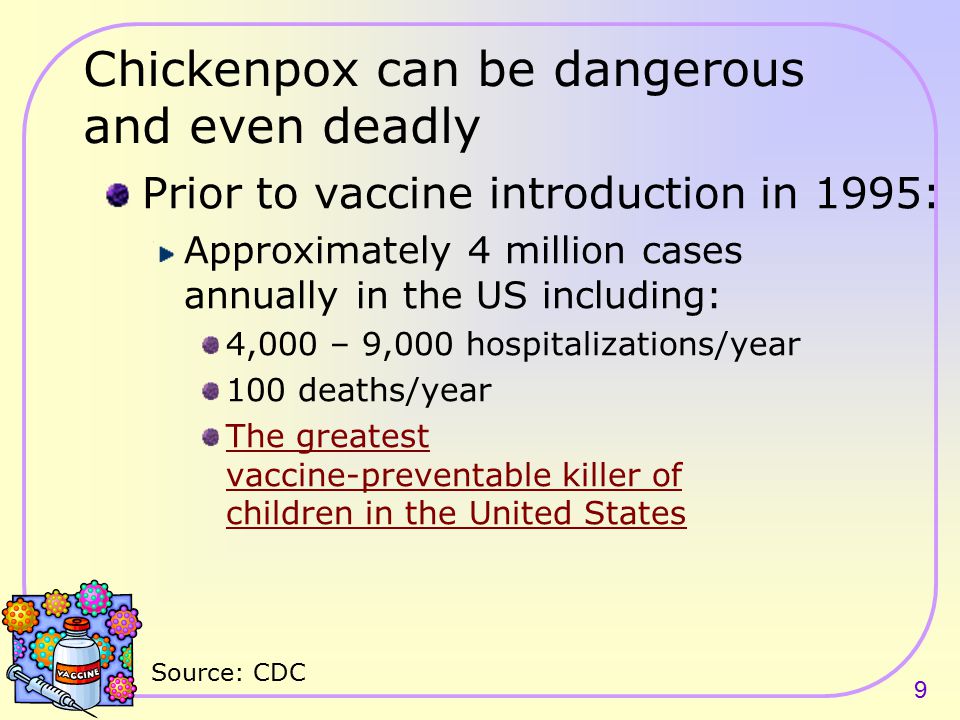 Chickenpox can be dangerous and even deadly

Prior to vaccine introduction in 1995:

Approximately 4 million cases annually in the US including:

4,000 – 9,000 hospitalizations/year

100 deaths/year

The greatest vaccine-preventable killer of children in the United States

VACCINE

Source: CDC

9